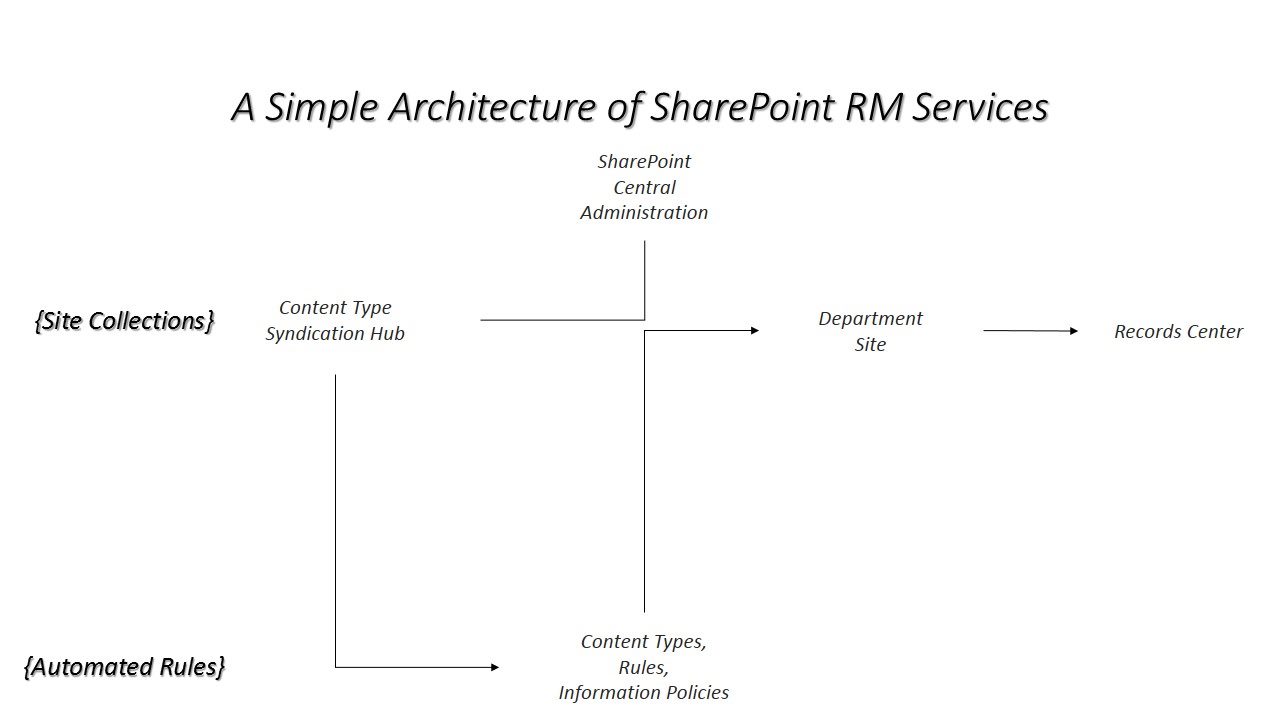 A Simple Architecture of SharePoint RM Services

SharePoint Central Administration

{Site Collections}

Content Type Syndication Hub

Department Site

Records Center

{Automated Rules}

Content Types, Rules, Information Policies